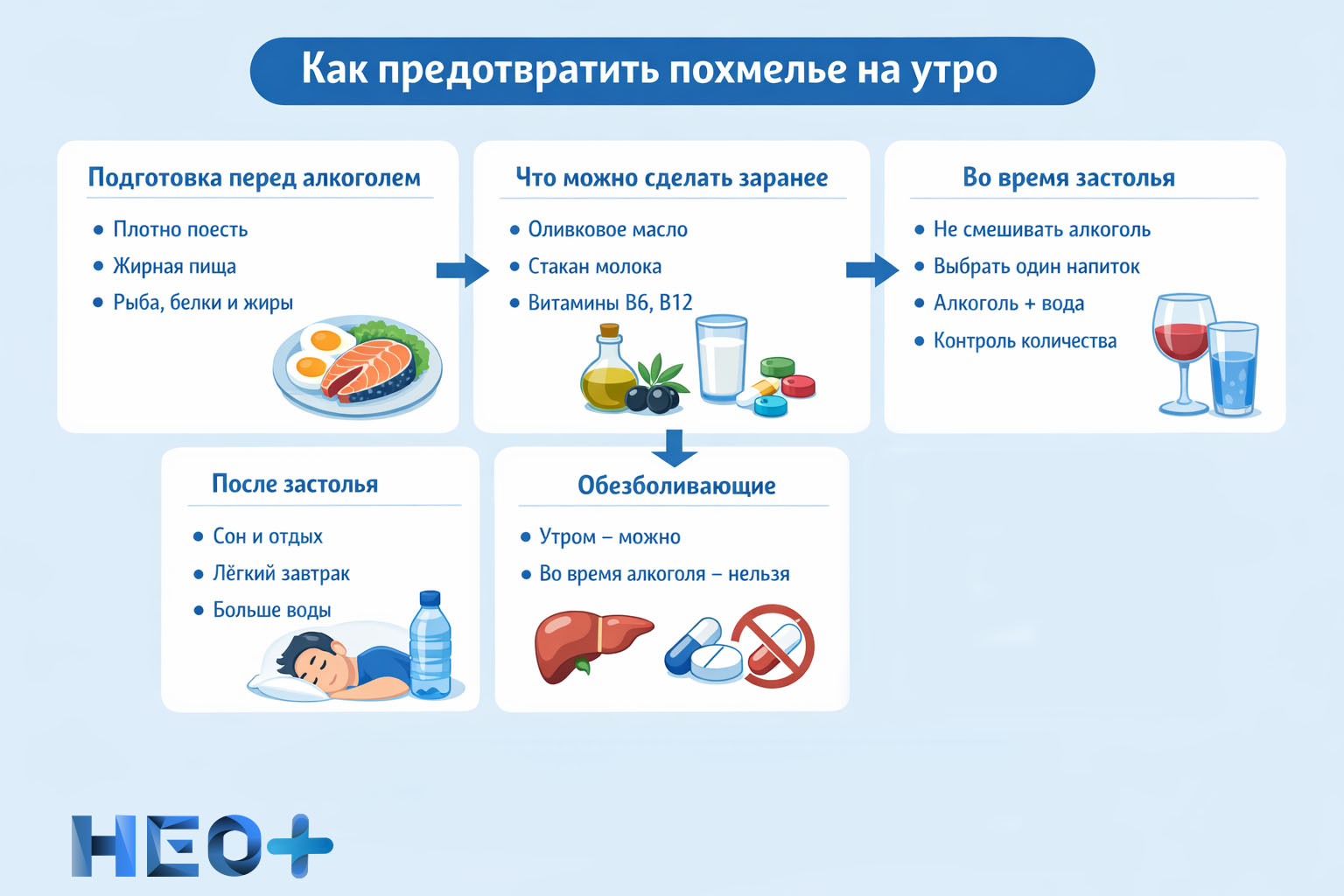 Как предотвратить похмелье на утро

Подготовка перед алкоголем

• Плотно поесть
• Жирная пища
• Рыба, белки и жиры

Что можно сделать заранее

• Оливковое масло
• Стакан молока
• Витамины B6, B12

Во время застолья

• Не смешивать алкоголь
• Выбрать один напиток
• Алкоголь + вода
• Контроль количества

После застолья

• Сон и отдых
• Лёгкий завтрак
• Больше воды

Обезболивающие

• Утром – можно
• Во время алкоголя – нельзя

НЕО+